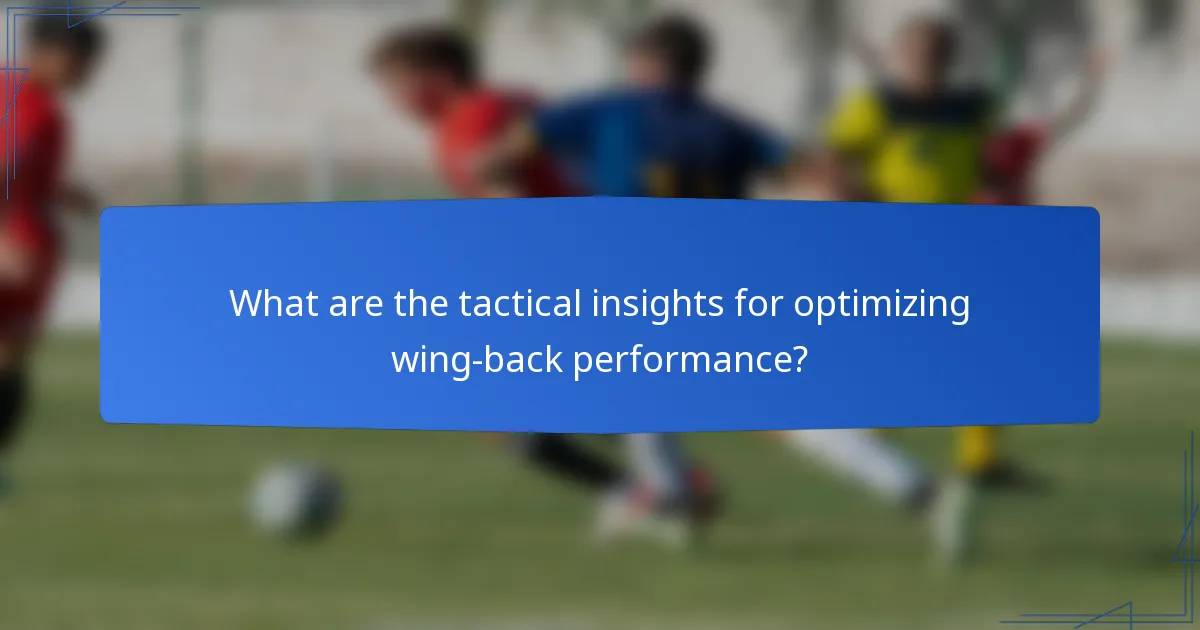 What are the tactical insights for optimizing wing-back performance?